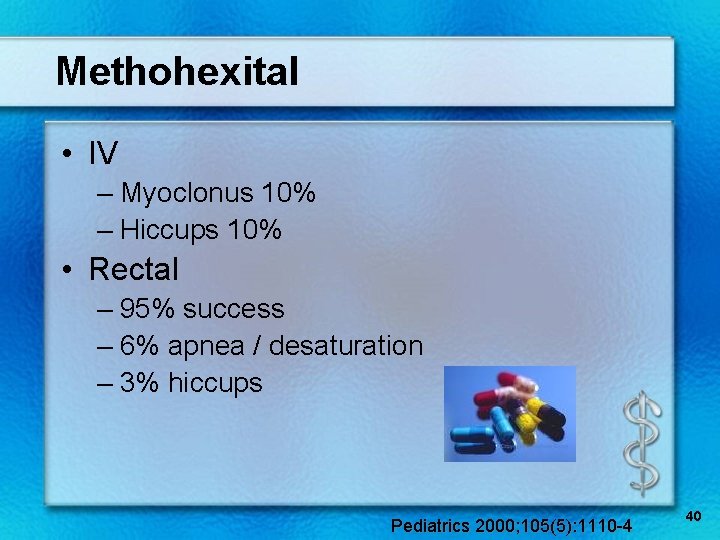 Methohexital

• IV
– Myoclonus 10%
– Hiccups 10%
• Rectal
– 95% success
– 6% apnea / desaturation
– 3% hiccups

Pediatrics 2000;105(5):1110-4

40